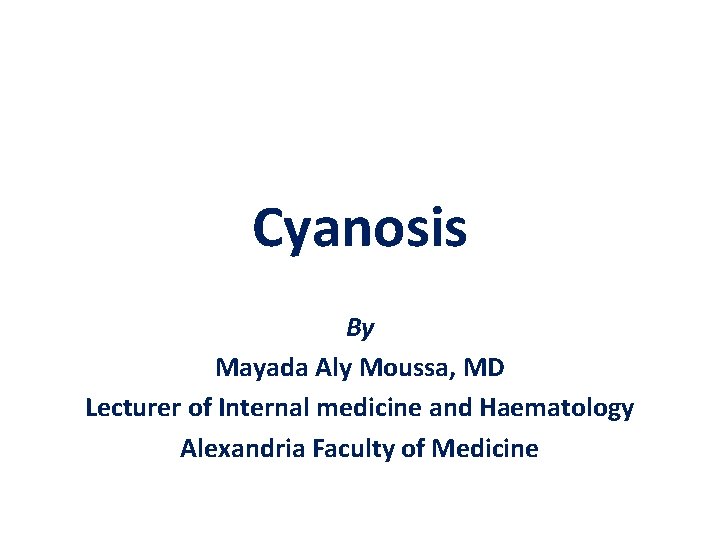 Cyanosis

By

Mayada Aly Moussa, MD

Lecturer of Internal medicine and Haematology

Alexandria Faculty of Medicine